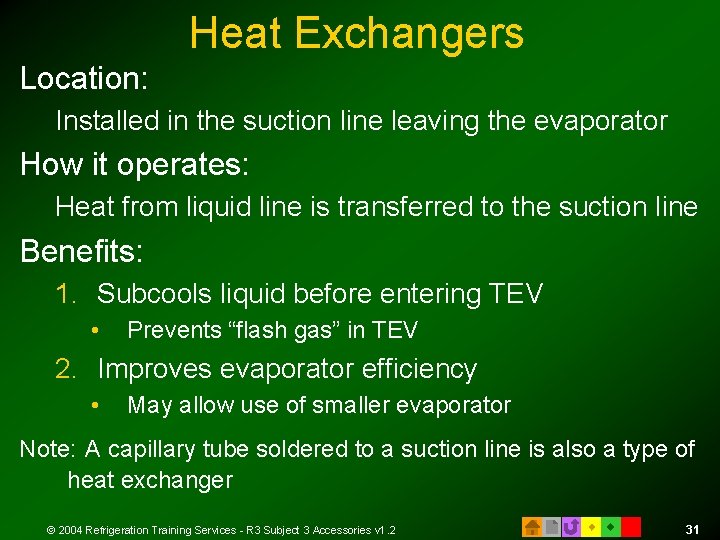 Heat Exchangers

Location:

Installed in the suction line leaving the evaporator

How it operates:

Heat from liquid line is transferred to the suction line

Benefits:

1. Subcools liquid before entering TEV
   • Prevents “flash gas” in TEV
2. Improves evaporator efficiency
   • May allow use of smaller evaporator

Note: A capillary tube soldered to a suction line is also a type of heat exchanger

© 2004 Refrigeration Training Services - R3 Subject 3 Accessories v1.2

31